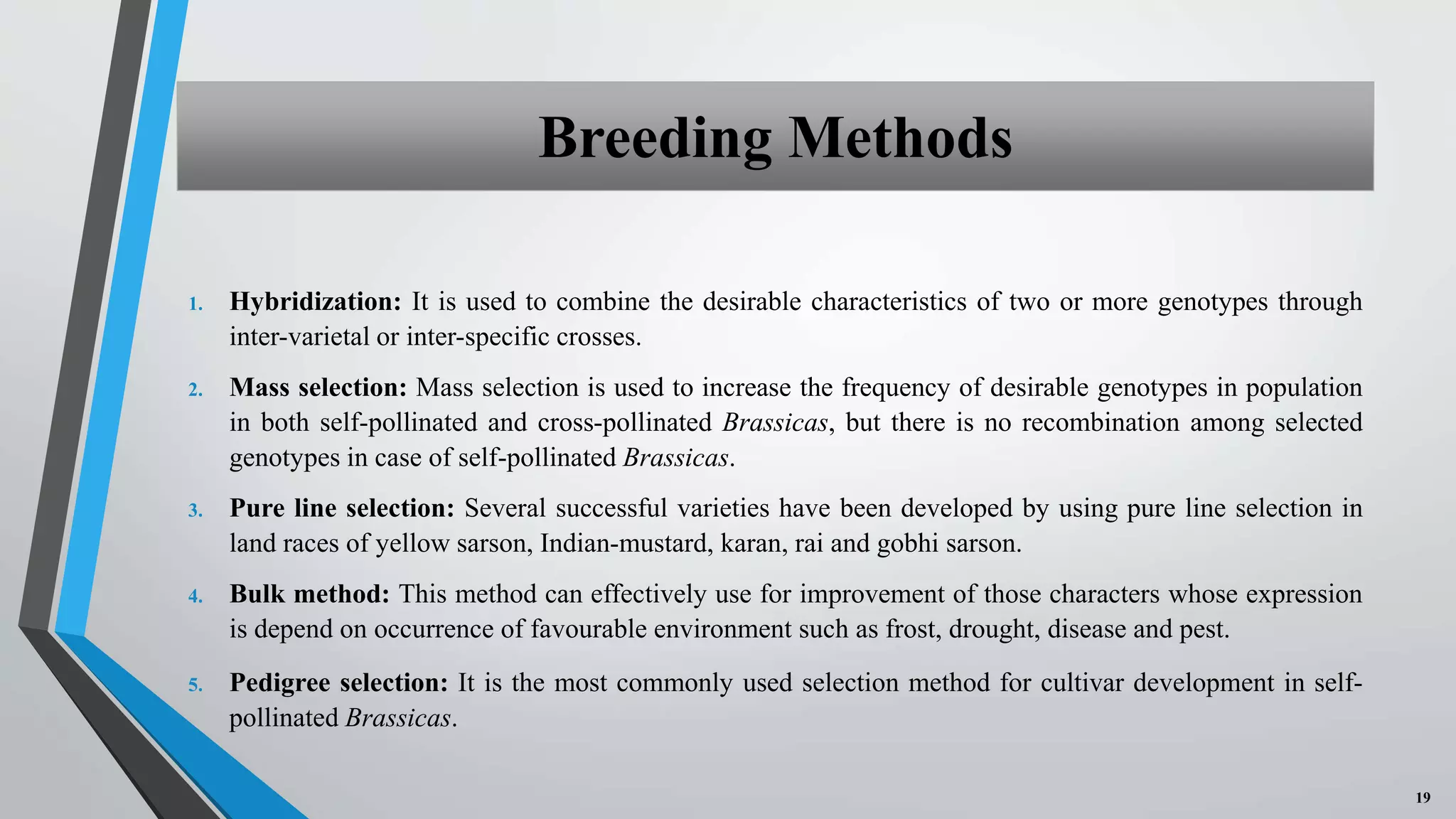 Breeding Methods

1. Hybridization: It is used to combine the desirable characteristics of two or more genotypes through inter-varietal or inter-specific crosses.

2. Mass selection: Mass selection is used to increase the frequency of desirable genotypes in population in both self-pollinated and cross-pollinated Brassicas, but there is no recombination among selected genotypes in case of self-pollinated Brassicas.

3. Pure line selection: Several successful varieties have been developed by using pure line selection in land races of yellow sarson, Indian-mustard, karan, rai and gobhi sarson.

4. Bulk method: This method can effectively use for improvement of those characters whose expression is depend on occurrence of favourable environment such as frost, drought, disease and pest.

5. Pedigree selection: It is the most commonly used selection method for cultivar development in self-pollinated Brassicas.

19